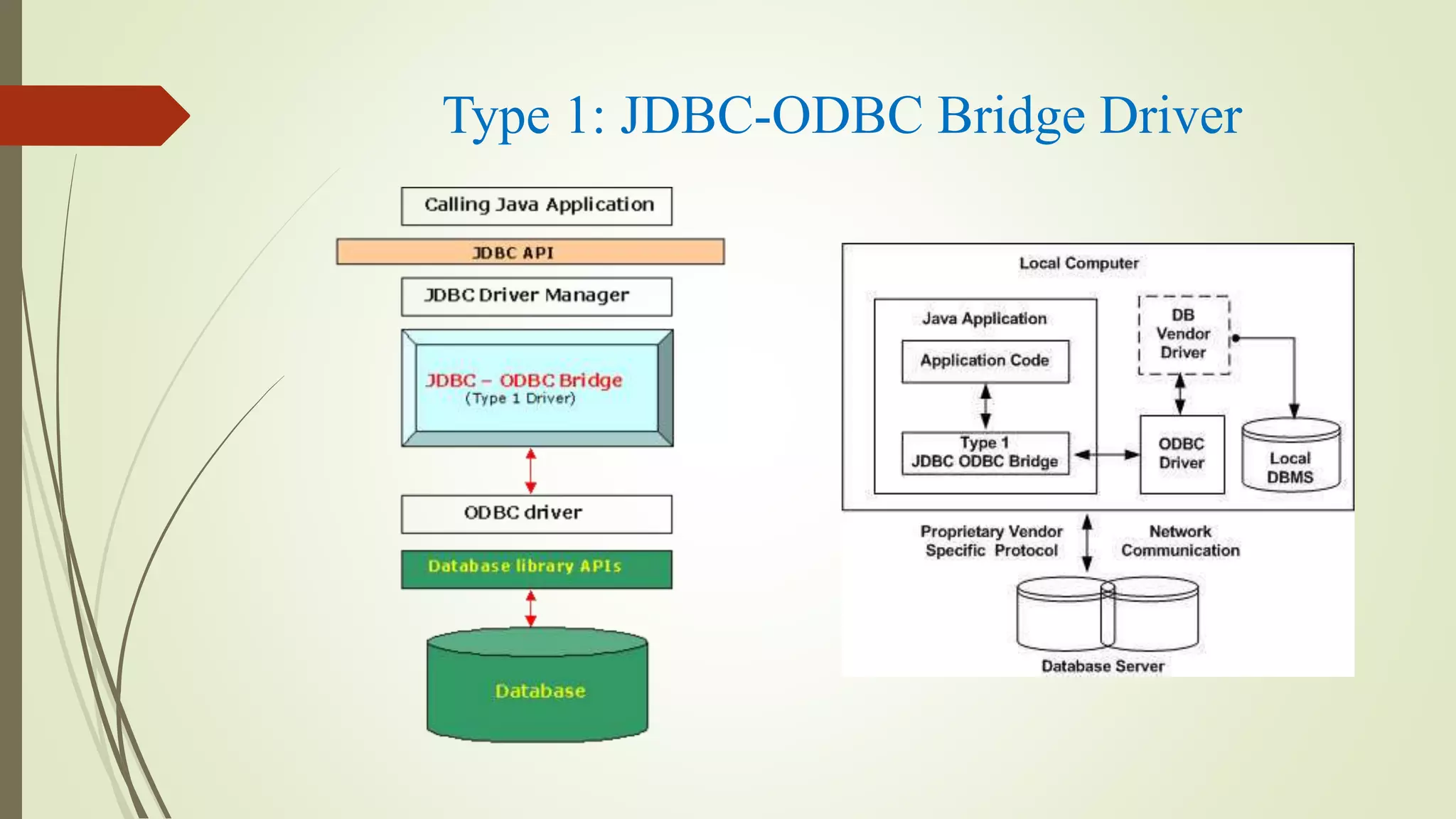 Type 1: JDBC-ODBC Bridge Driver

Calling Java Application

JDBC API

JDBC Driver Manager

JDBC – ODBC Bridge
(Type 1 Driver)

ODBC driver

Database library APIs

Database

Local Computer

Java Application

Application Code

Type 1
JDBC ODBC Bridge

DB
Vendor
Driver

ODBC
Driver

Local
DBMS

Proprietary Vendor
Specific Protocol

Network
Communication

Database Server